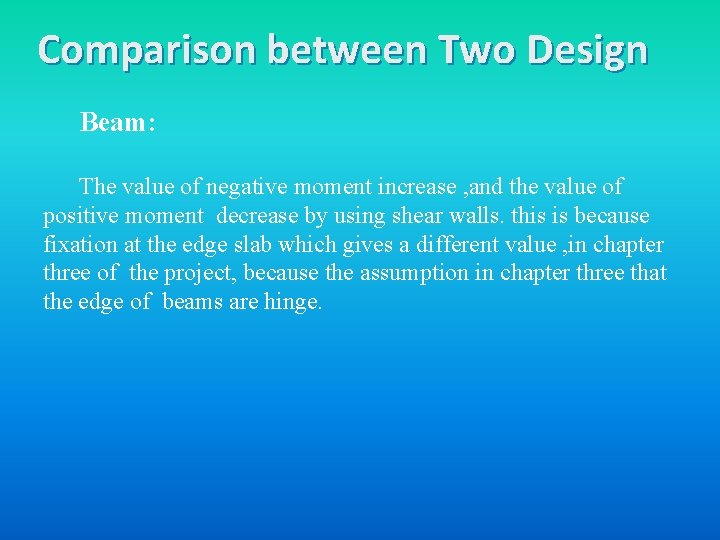 Comparison between Two Design

Beam:

The value of negative moment increase ,and the value of positive moment decrease by using shear walls. this is because fixation at the edge slab which gives a different value ,in chapter three of the project, because the assumption in chapter three that the edge of beams are hinge.